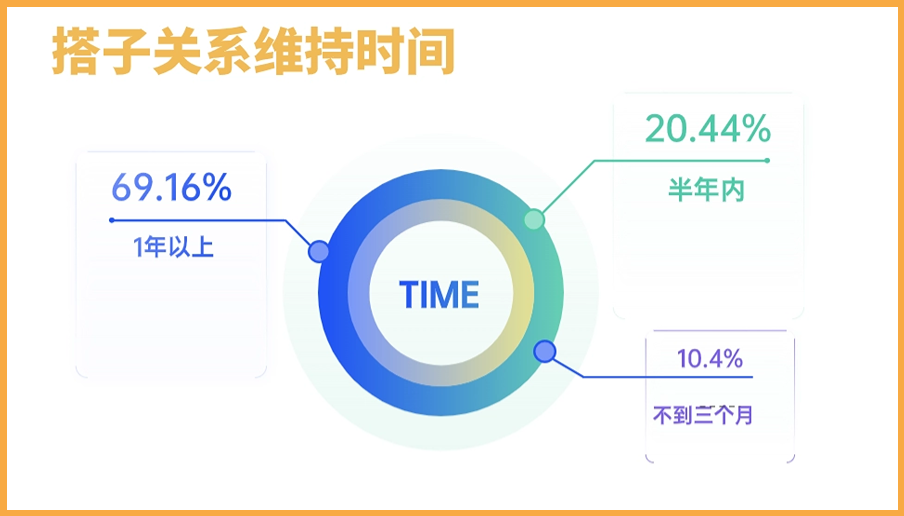 搭子关系维持时间

69.16%
1年以上

TIME

20.44%
半年内

10.4%
不到三个月